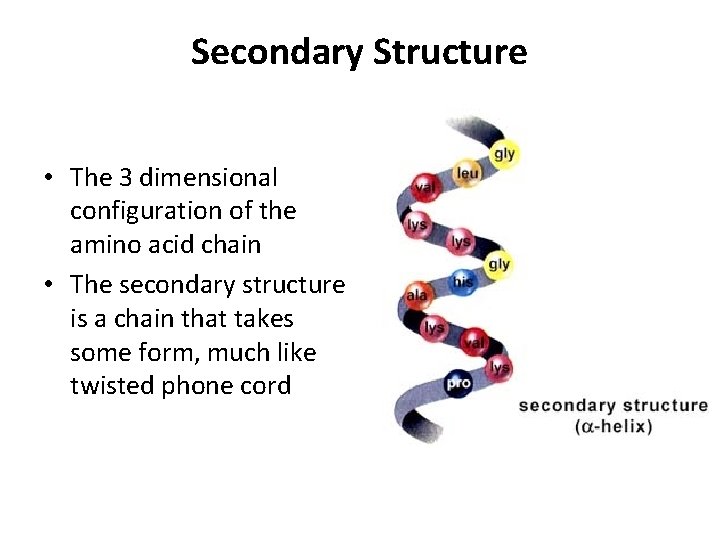 Secondary Structure

• The 3 dimensional configuration of the amino acid chain
• The secondary structure is a chain that takes some form, much like twisted phone cord

gly
leu
val
lys
lys
gly
his
ala
lys
val
lys
pro

secondary structure ($\alpha$-helix)